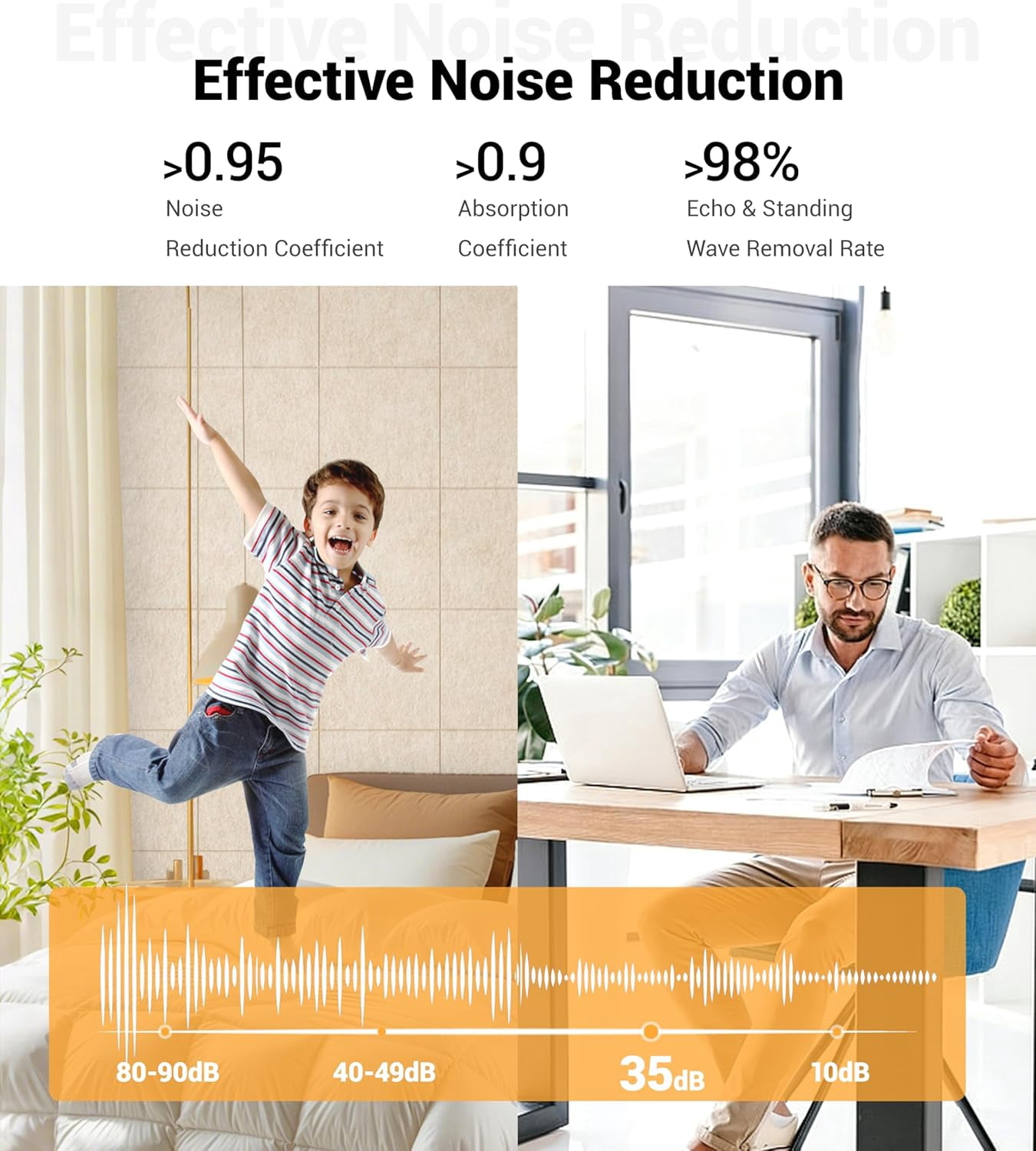 Effective Noise Reduction

Effective Noise Reduction

>0.95
Noise
Reduction Coefficient

>0.9
Absorption
Coefficient

>98%
Echo & Standing
Wave Removal Rate

80-90dB
40-49dB
35dB
10dB